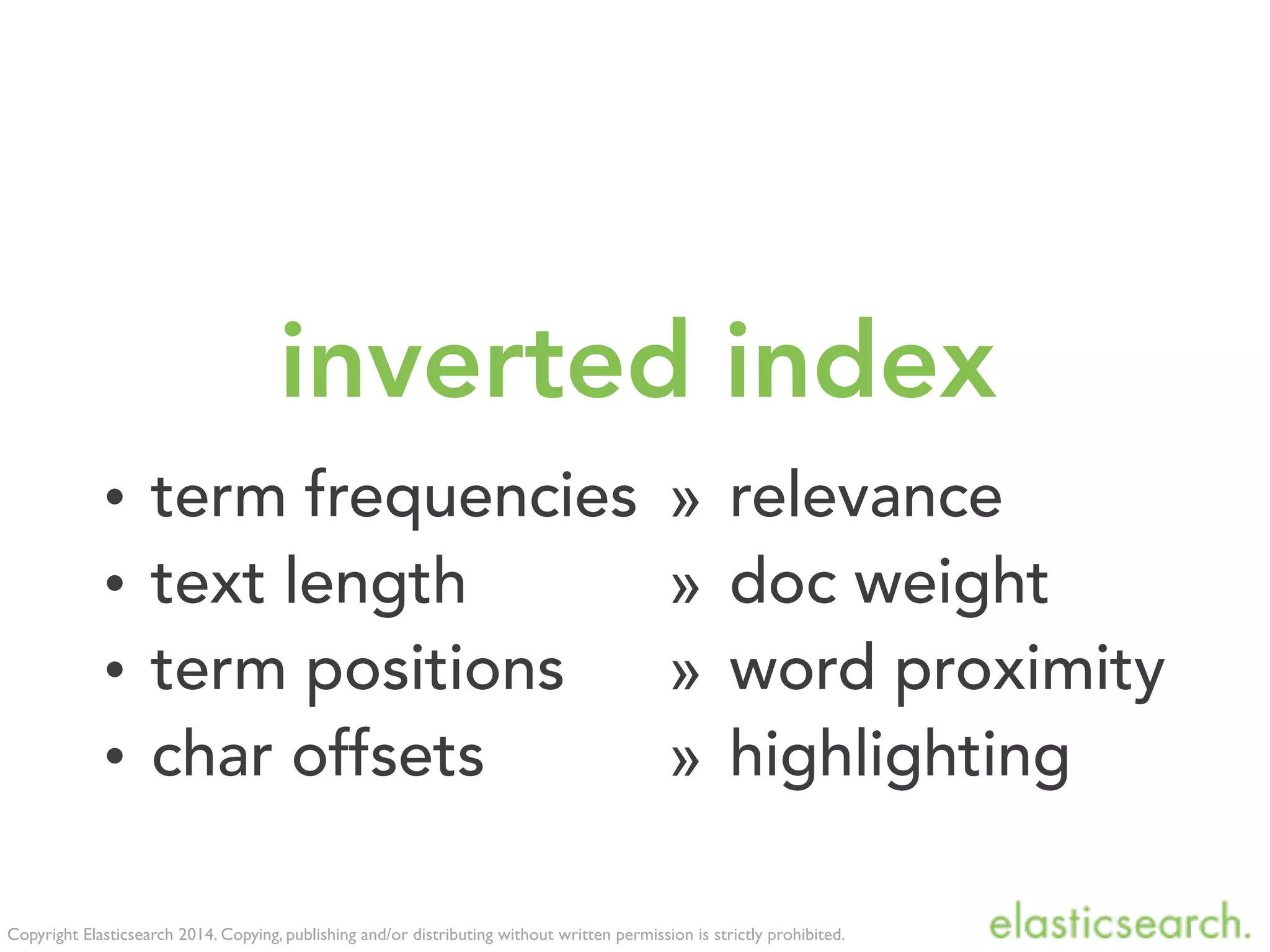 inverted index

• term frequencies » relevance
• text length » doc weight
• term positions » word proximity
• char offsets » highlighting

Copyright Elasticsearch 2014. Copying, publishing and/or distributing without written permission is strictly prohibited.

elasticsearch.